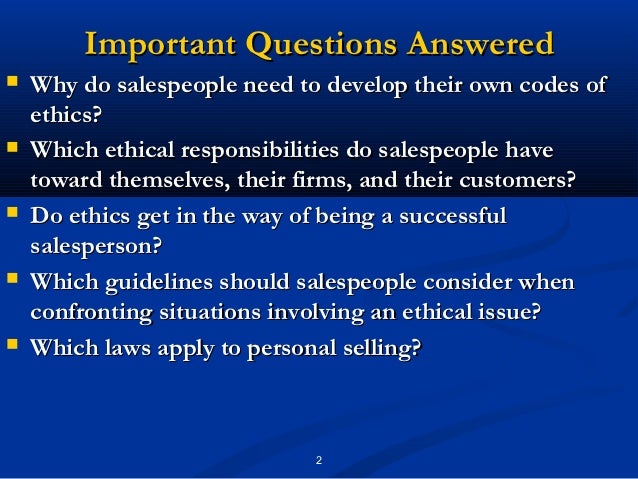 Important Questions Answered

- Why do salespeople need to develop their own codes of ethics?
- Which ethical responsibilities do salespeople have toward themselves, their firms, and their customers?
- Do ethics get in the way of being a successful salesperson?
- Which guidelines should salespeople consider when confronting situations involving an ethical issue?
- Which laws apply to personal selling?

2